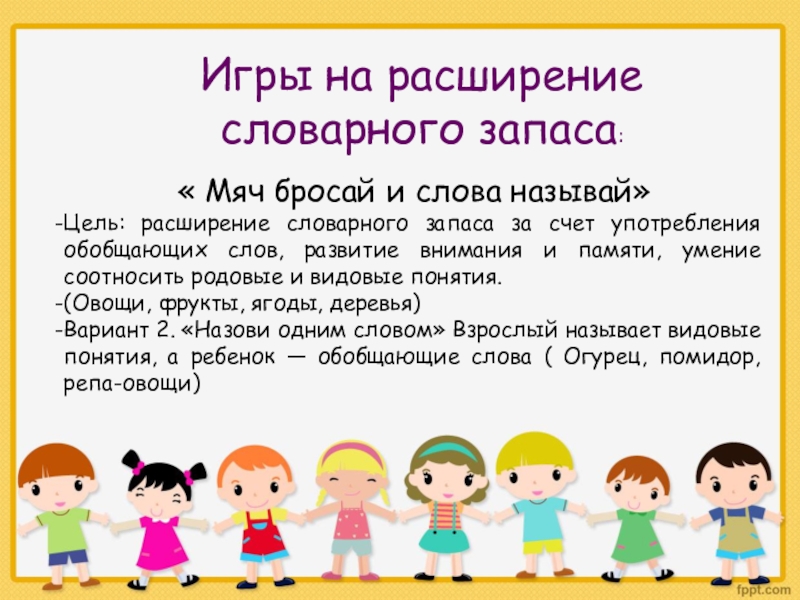 Игры на расширение словарного запаса:

« Мяч бросай и слова называй»

-Цель: расширение словарного запаса за счет употребления обобщающих слов, развитие внимания и памяти, умение соотносить родовые и видовые понятия.

-(Овощи, фрукты, ягоды, деревья)

-Вариант 2. «Назови одним словом» Взрослый называет видовые понятия, а ребенок — обобщающие слова ( Огурец, помидор, репа-овощи)

fppt.com